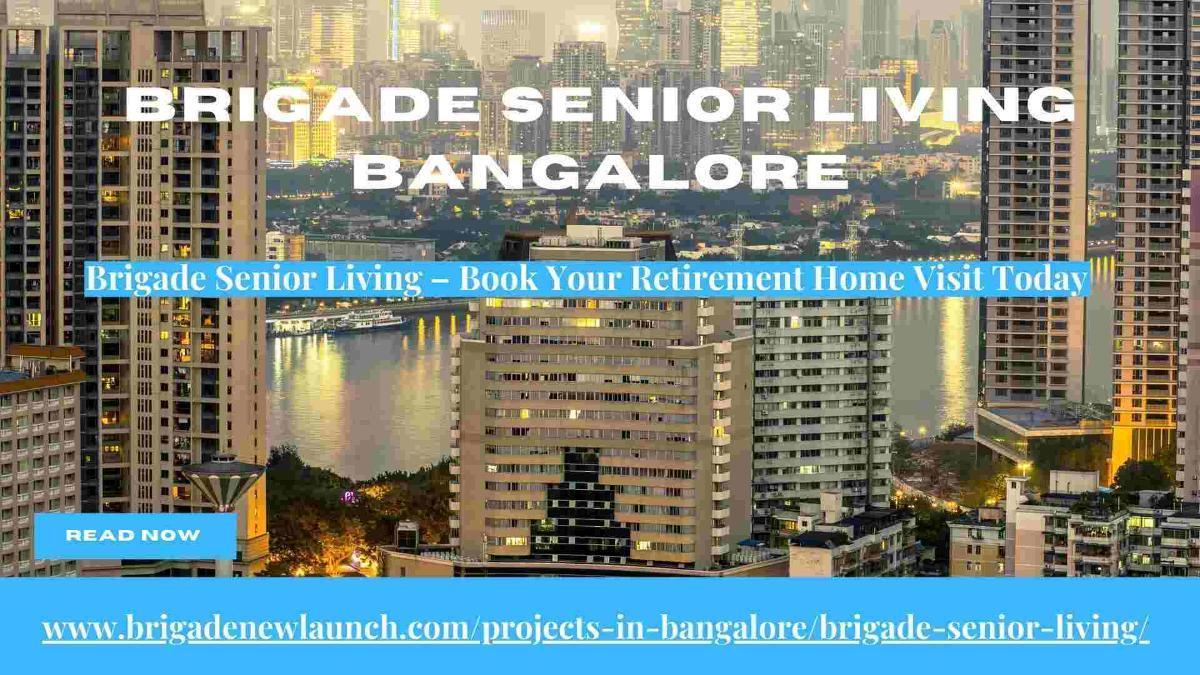 BRIGADE SENIOR LIVING BANGALORE

Brigade Senior Living – Book Your Retirement Home Visit Today

READ NOW

www.brigadenewlaunch.com/projects-in-bangalore/brigade-senior-living/